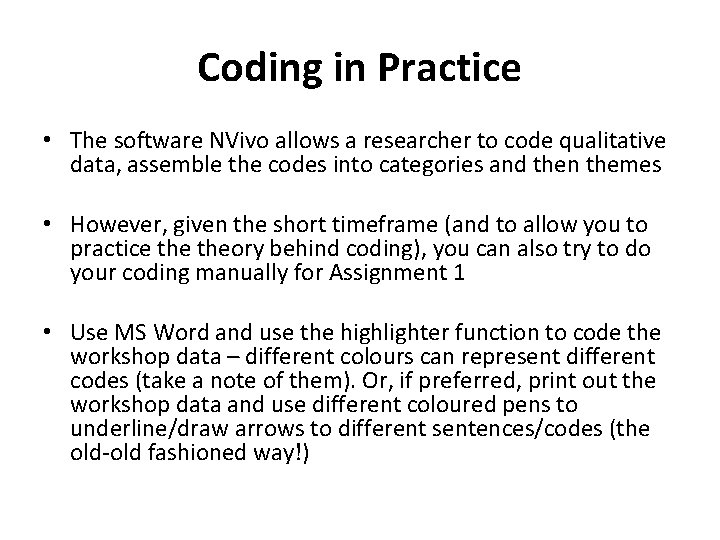 Coding in Practice

• The software NVivo allows a researcher to code qualitative data, assemble the codes into categories and then themes

• However, given the short timeframe (and to allow you to practice the theory behind coding), you can also try to do your coding manually for Assignment 1

• Use MS Word and use the highlighter function to code the workshop data – different colours can represent different codes (take a note of them). Or, if preferred, print out the workshop data and use different coloured pens to underline/draw arrows to different sentences/codes (the old-old fashioned way!)